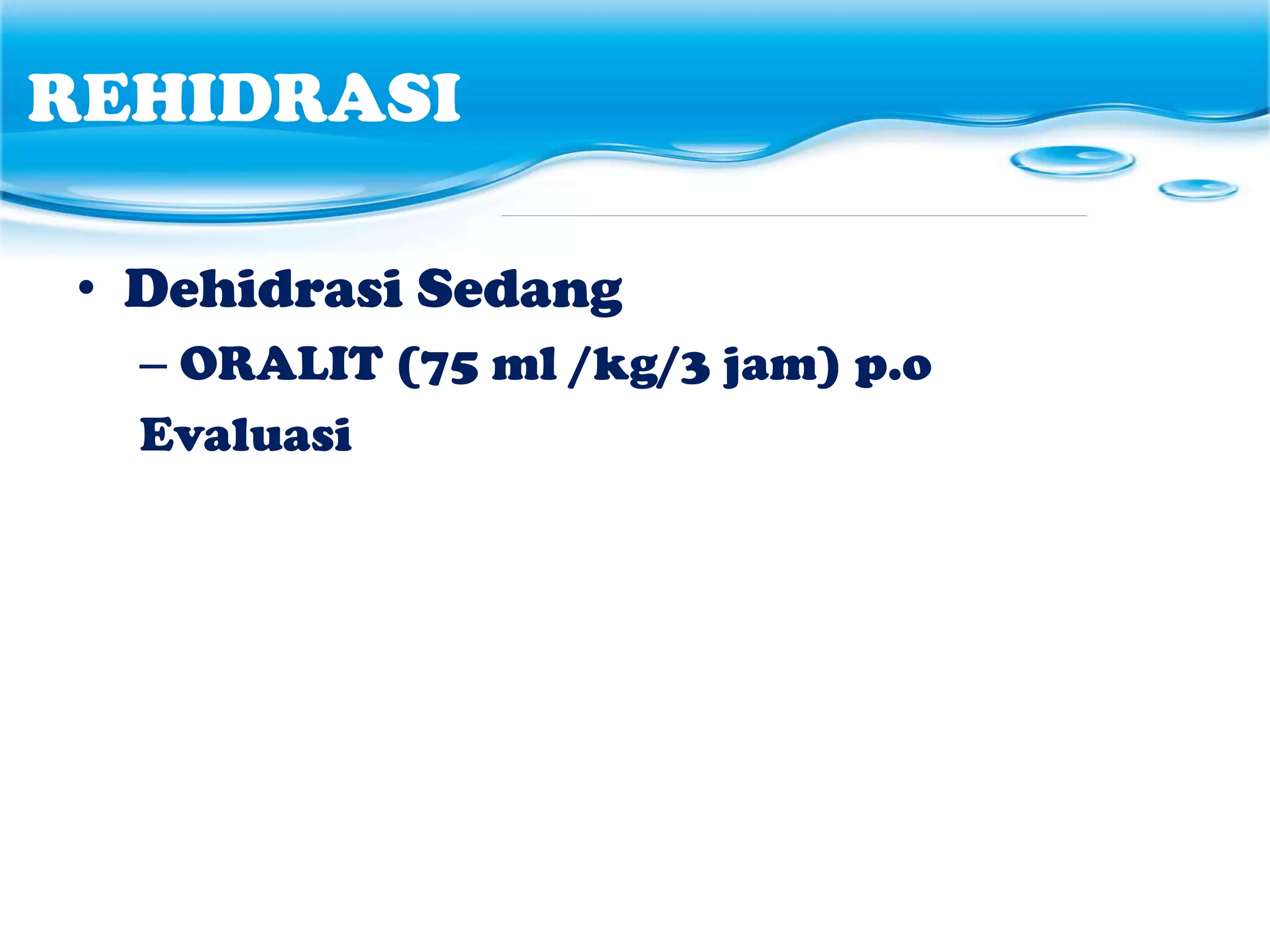 REHIDRASI

• Dehidrasi Sedang

– ORALIT (75 ml /kg/3 jam) p.o

Evaluasi